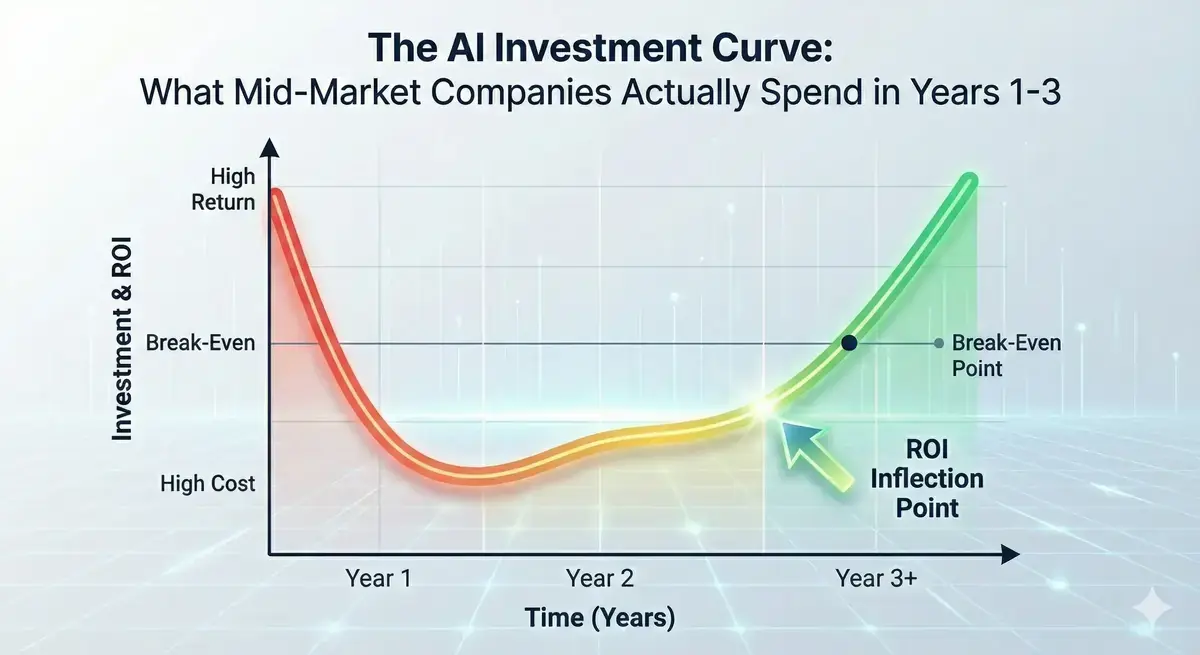 The AI Investment Curve:
What Mid-Market Companies Actually Spend in Years 1-3

Investment & ROI

High Return

Break-Even

High Cost

Break-Even Point

ROI Inflection Point

Year 1

Year 2

Year 3+

Time (Years)